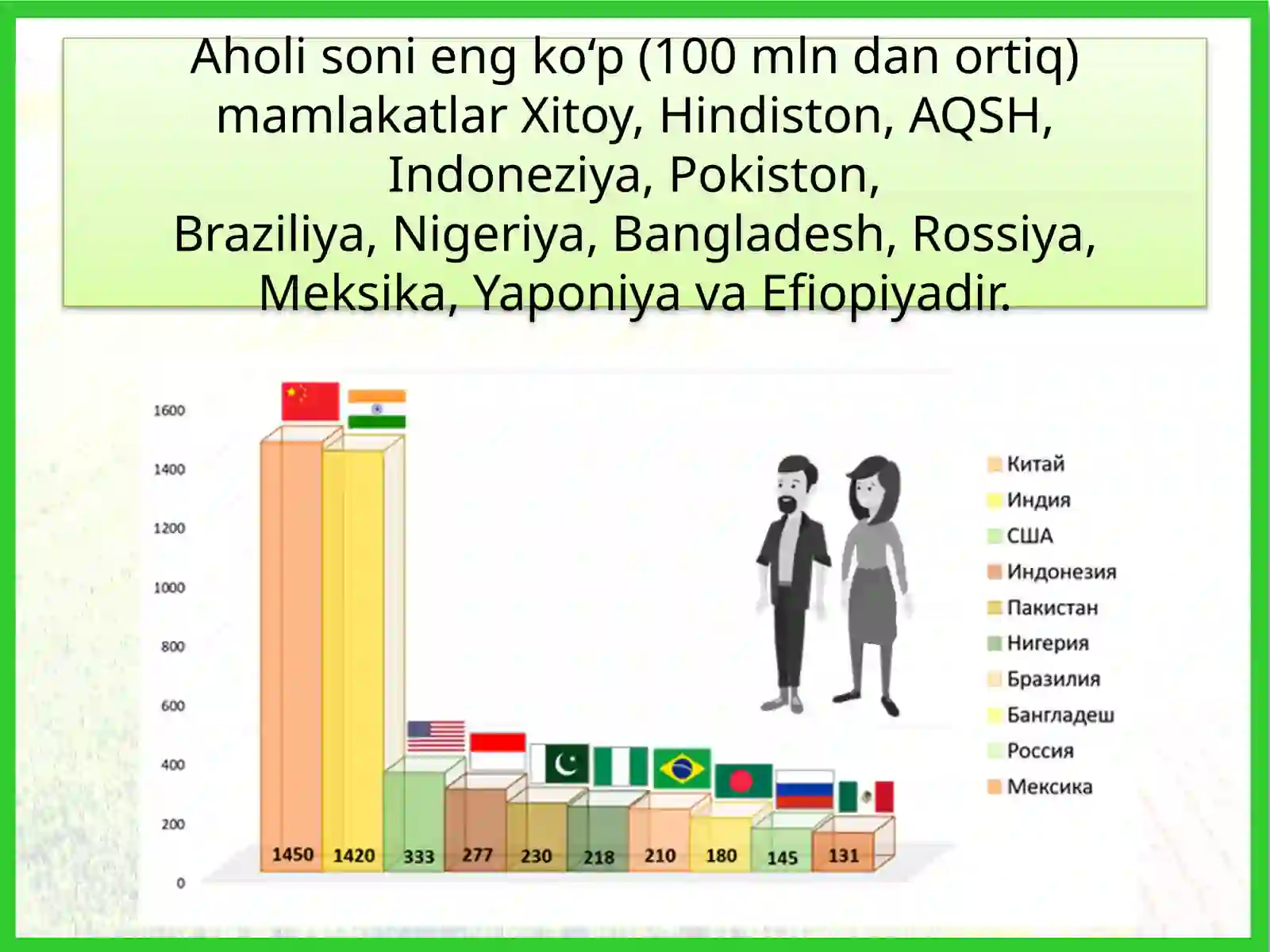 Aholi soni eng ko‘p (100 mln dan ortiq) mamlakatlar Xitoy, Hindiston, AQSH, Indoneziya, Pokiston, Braziliya, Nigeriya, Bangladesh, Rossiya, Meksika, Yaponiya va Efiopiyadir.

1600
1400
1200
1000
800
600
400
200
0

1450
1420
333
277
230
218
210
180
145
131

Китай
Индия
США
Индонезия
Пакистан
Нигерия
Бразилия
Бангладеш
Россия
Мексика